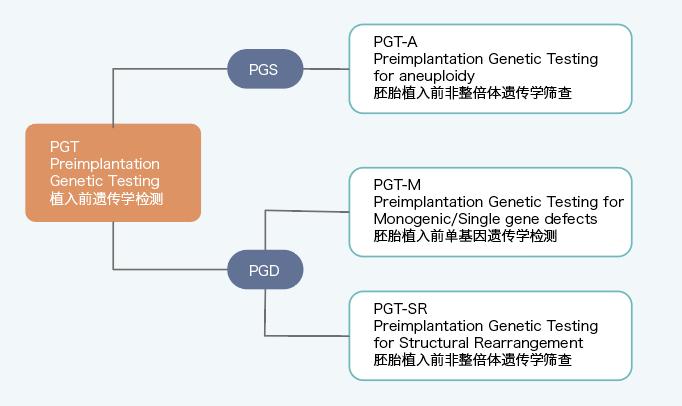 PGT
Preimplantation
Genetic Testing
植入前遗传学检测

PGS

PGT-A
Preimplantation Genetic Testing for aneuploidy
胚胎植入前非整倍体遗传学筛查

PGD

PGT-M
Preimplantation Genetic Testing for Monogenic/Single gene defects
胚胎植入前单基因遗传学检测

PGT-SR
Preimplantation Genetic Testing for Structural Rearrangement
胚胎植入前非整倍体遗传学筛查